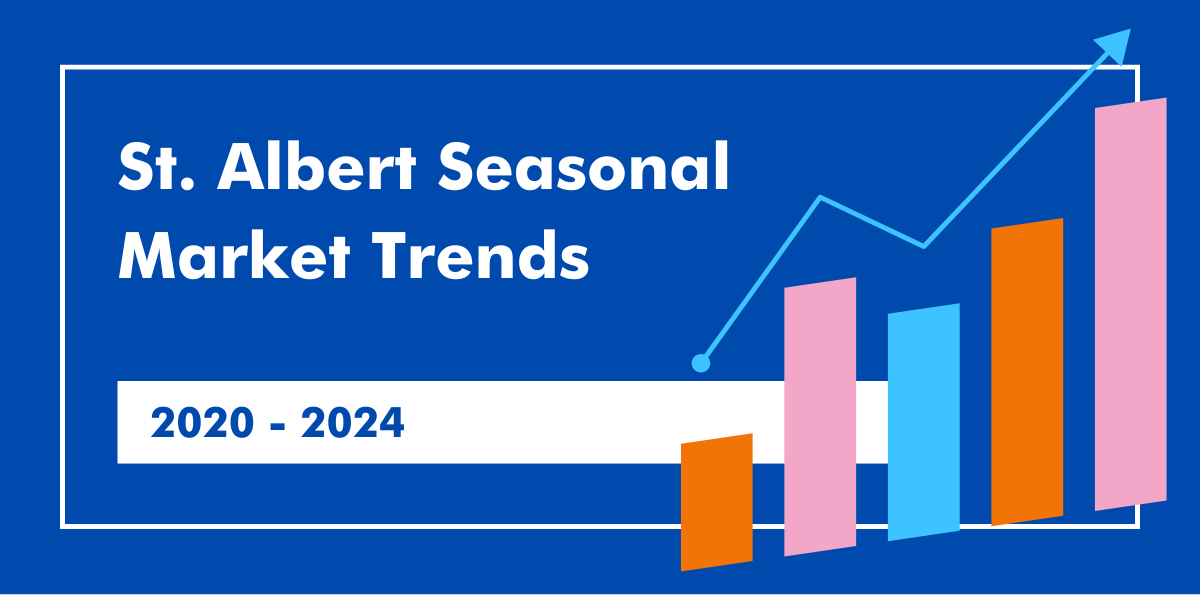 St. Albert Seasonal Market Trends

2020 - 2024